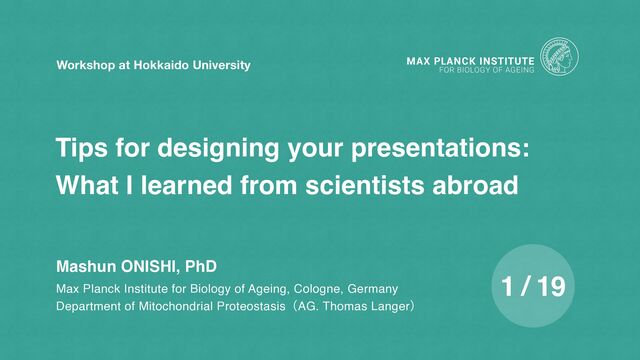 Workshop at Hokkaido University

MAX PLANCK INSTITUTE
FOR BIOLOGY OF AGEING

Tips for designing your presentations: What I learned from scientists abroad

Mashun ONISHI, PhD

Max Planck Institute for Biology of Ageing, Cologne, Germany
Department of Mitochondrial Proteostasis（AG. Thomas Langer）

1 / 19